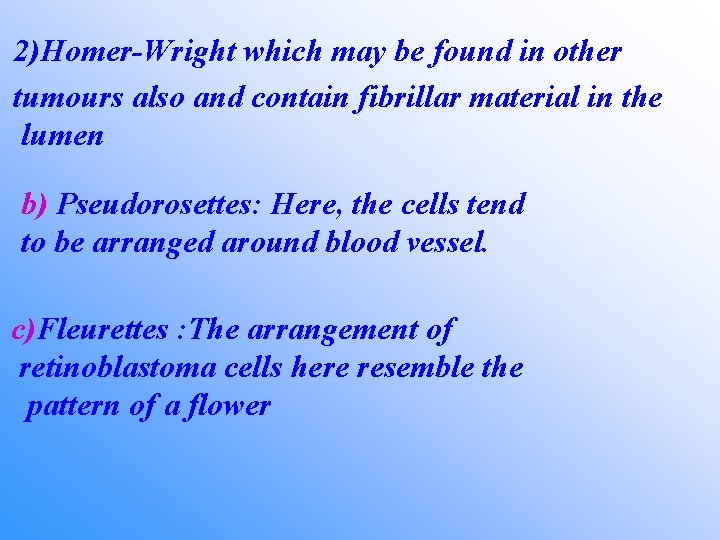 2)Homer-Wright which may be found in other tumours also and contain fibrillar material in the lumen

b) Pseudorosettes: Here, the cells tend to be arranged around blood vessel.

c)Fleurettes :The arrangement of retinoblastoma cells here resemble the pattern of a flower